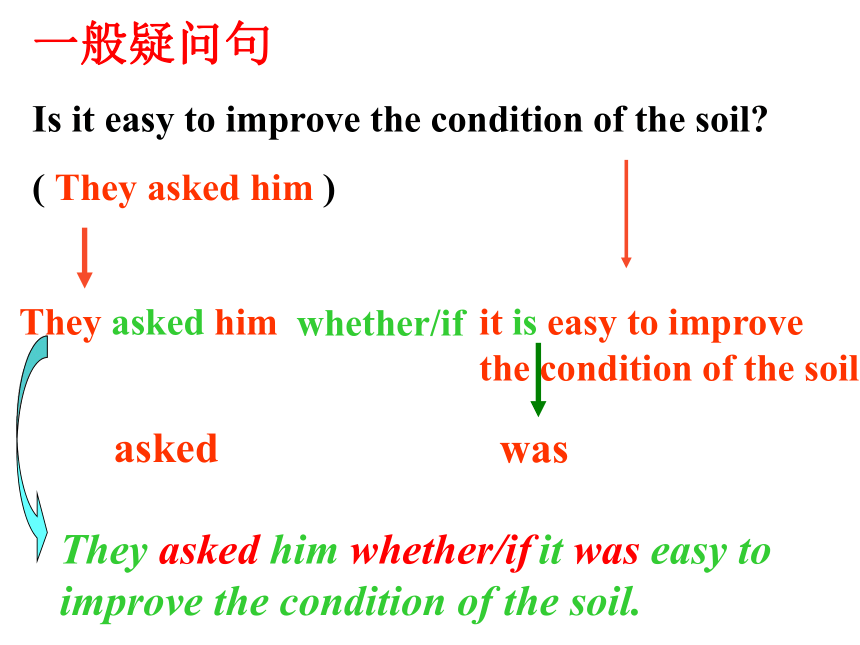 一般疑问句

Is it easy to improve the condition of the soil?

( They asked him )

They asked him whether/if it is easy to improve the condition of the soil

asked was

They asked him whether/if it was easy to improve the condition of the soil.